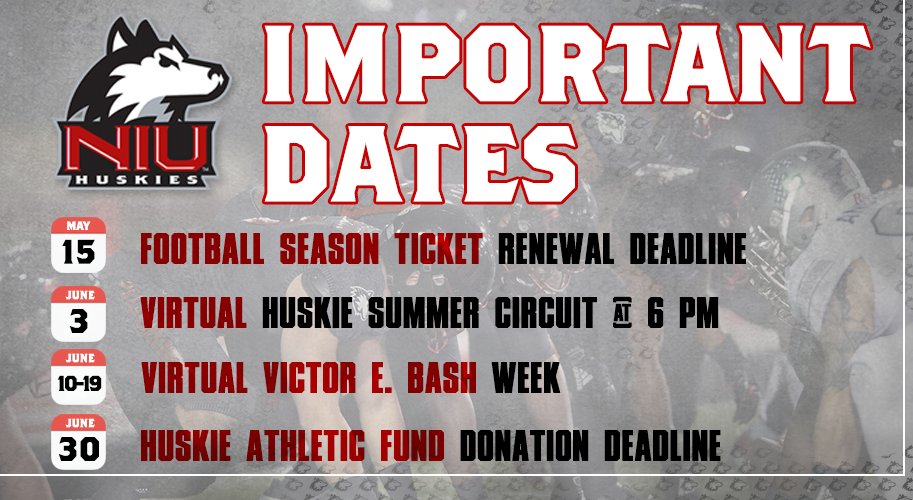 NIU
HUSKIES

IMPORTANT DATES

MAY
15
FOOTBALL SEASON TICKET RENEWAL DEADLINE

JUNE
3
VIRTUAL HUSKIE SUMMER CIRCUIT @ 6 PM

JUNE
10-19
VIRTUAL VICTOR E. BASH WEEK

JUNE
30
HUSKIE ATHLETIC FUND DONATION DEADLINE